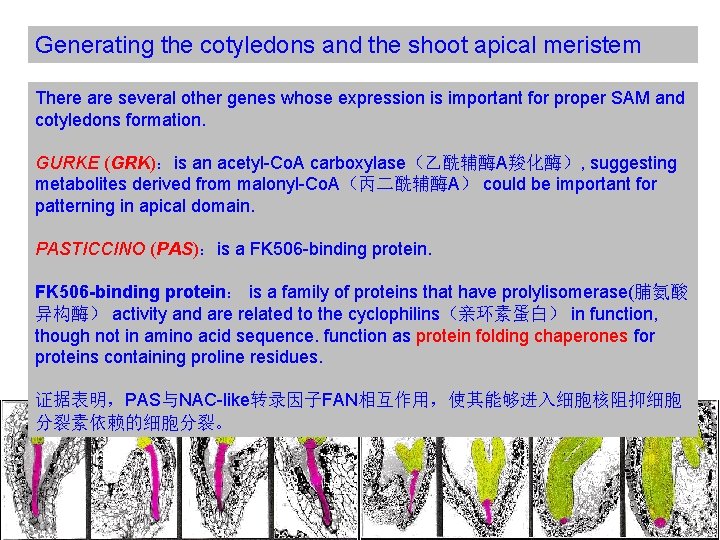 Generating the cotyledons and the shoot apical meristem

There are several other genes whose expression is important for proper SAM and cotyledons formation.

GURKE (GRK)：is an acetyl-CoA carboxylase（乙酰辅酶A羧化酶）, suggesting metabolites derived from malonyl-CoA（丙二酰辅酶A） could be important for patterning in apical domain.

PASTICCINO (PAS)：is a FK506-binding protein.

FK506-binding protein： is a family of proteins that have prolylisomerase(脯氨酸异构酶) activity and are related to the cyclophilins（亲环素蛋白） in function, though not in amino acid sequence. function as protein folding chaperones for proteins containing proline residues.

证据表明，PAS与NAC-like转录因子FAN相互作用，使其能够进入细胞核阻抑细胞分裂素依赖的细胞分裂。